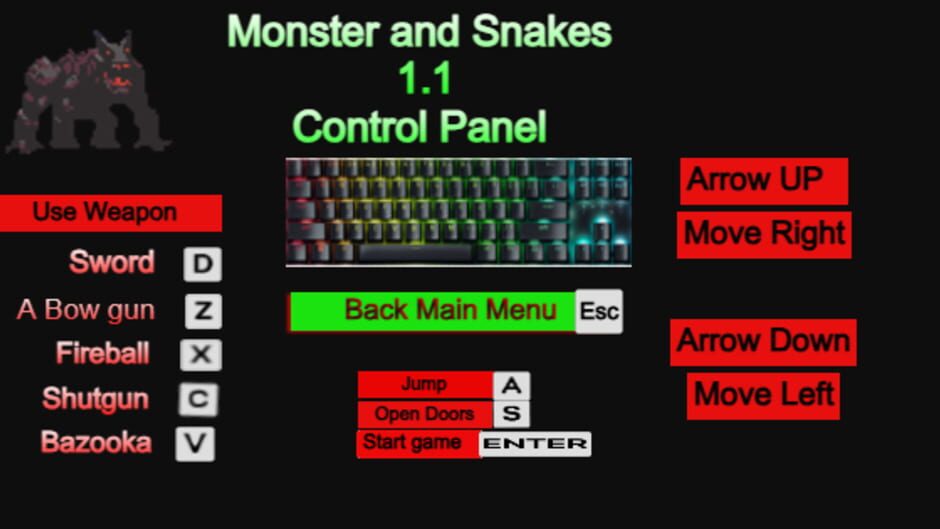 Monster and Snakes
1.1
Control Panel

Use Weapon

Sword D
A Bow gun Z
Fireball X
Shutgun C
Bazooka V

Back Main Menu Esc

Jump A
Open Doors S
Start game ENTER

Arrow UP
Move Right

Arrow Down
Move Left